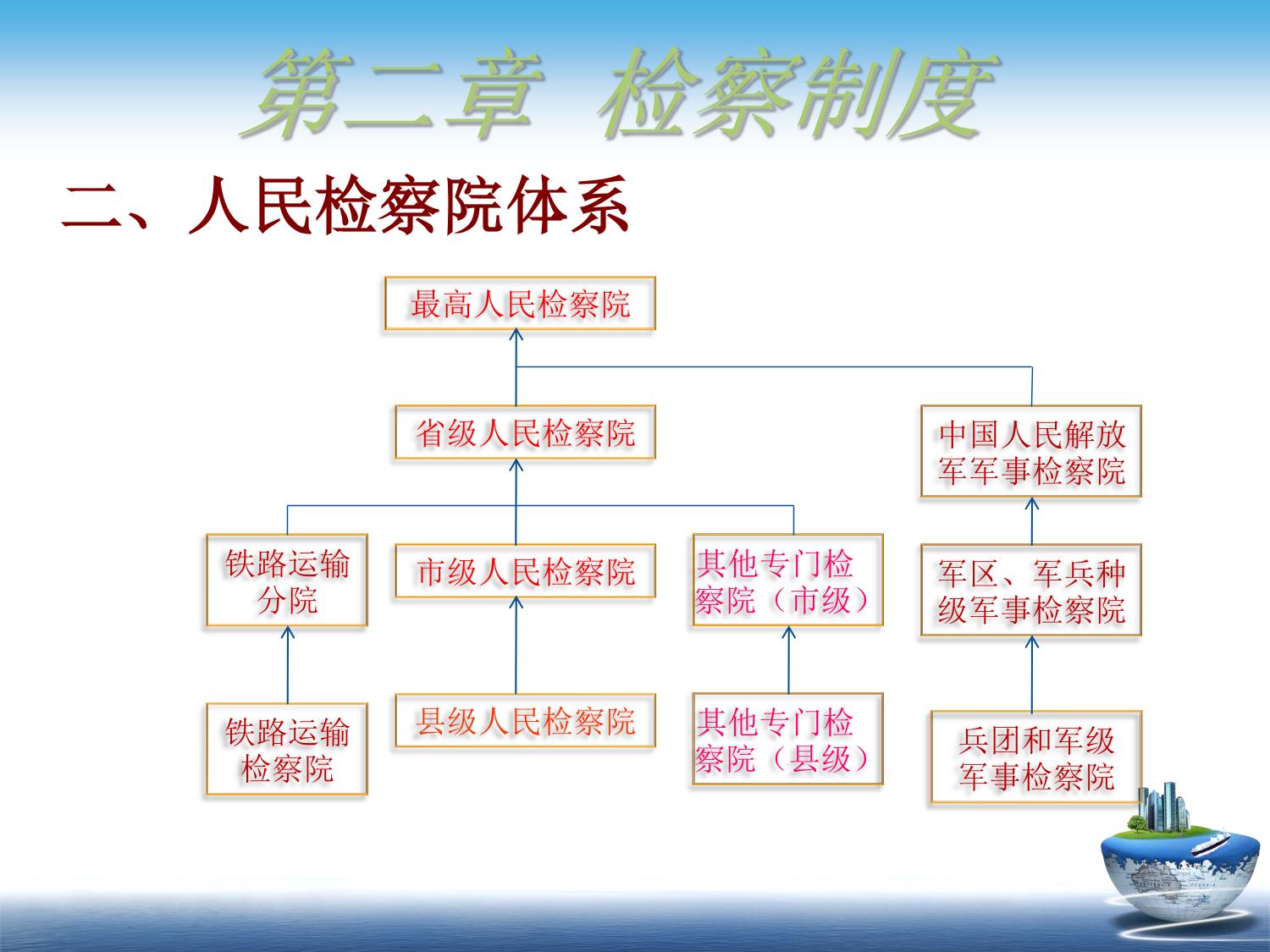 第二章 检察制度

二、人民检察院体系

最高人民检察院

省级人民检察院

中国人民解放军军事检察院

铁路运输分院

市级人民检察院

其他专门检察院（市级）

军区、军兵种级军事检察院

铁路运输检察院

县级人民检察院

其他专门检察院（县级）

兵团和军级军事检察院